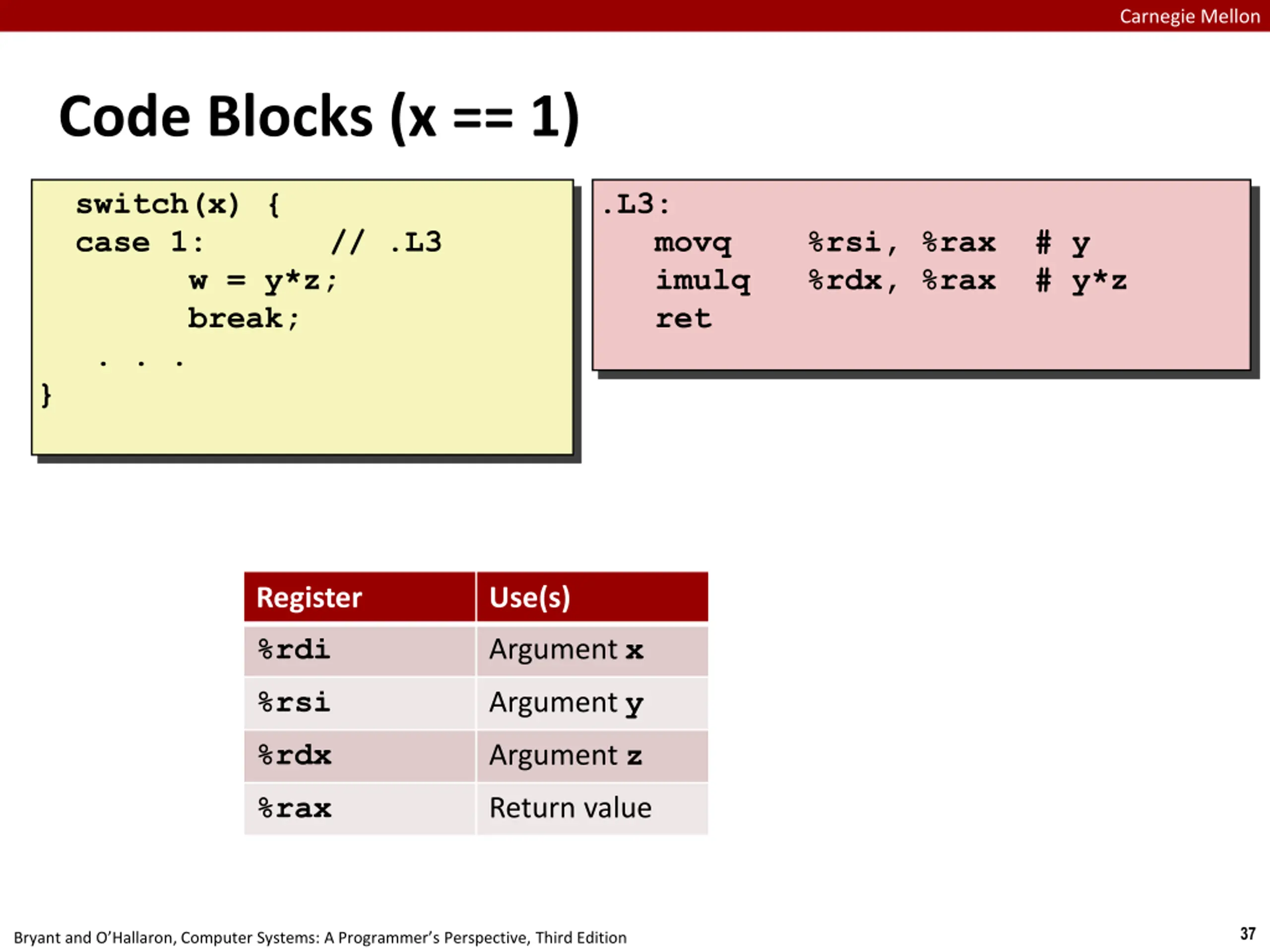 Carnegie Mellon

Code Blocks (x == 1)

switch(x) {
case 1: // .L3
w = y*z;
break;
. . .
}

.L3:
movq %rsi, %rax # y
imulq %rdx, %rax # y*z
ret

| Register | Use(s) |
|---|---|
| %rdi | Argument x |
| %rsi | Argument y |
| %rdx | Argument z |
| %rax | Return value |

Bryant and O'Hallaron, Computer Systems: A Programmer's Perspective, Third Edition

37